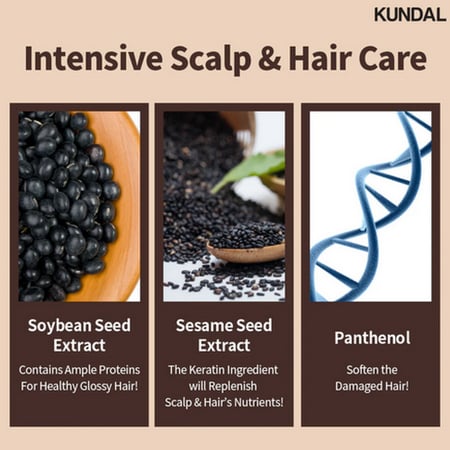 KUNDAL

Intensive Scalp & Hair Care

Soybean Seed Extract

Contains Ample Proteins For Healthy Glossy Hair!

Sesame Seed Extract

The Keratin Ingredient will Replenish Scalp & Hair's Nutrients!

Panthenol

Soften the Damaged Hair!